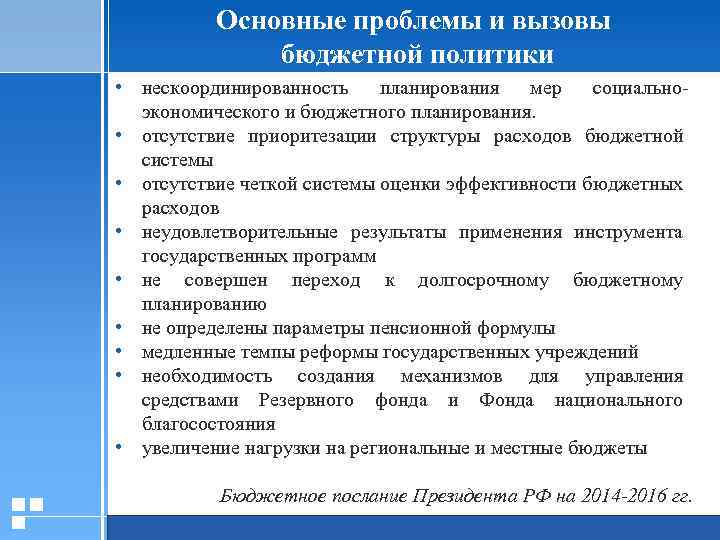 Основные проблемы и вызовы бюджетной политики

• нескоординированность планирования мер социально-экономического и бюджетного планирования.
• отсутствие приоритезации структуры расходов бюджетной системы
• отсутствие четкой системы оценки эффективности бюджетных расходов
• неудовлетворительные результаты применения инструмента государственных программ
• не совершен переход к долгосрочному бюджетному планированию
• не определены параметры пенсионной формулы
• медленные темпы реформы государственных учреждений
• необходимость создания механизмов для управления средствами Резервного фонда и Фонда национального благосостояния
• увеличение нагрузки на региональные и местные бюджеты

Бюджетное послание Президента РФ на 2014-2016 гг.